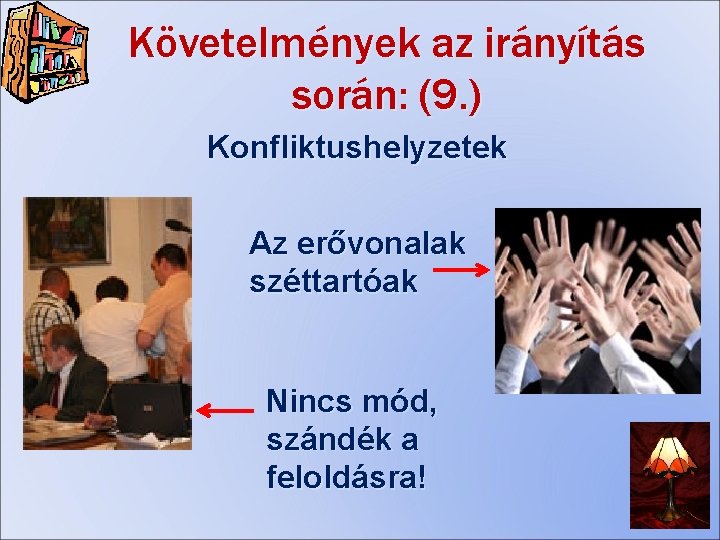 Követelmények az irányítás során: (9.)

Konfliktushelyzetek

Az erővonalak széttartóak

Nincs mód, szándék a feloldásra!